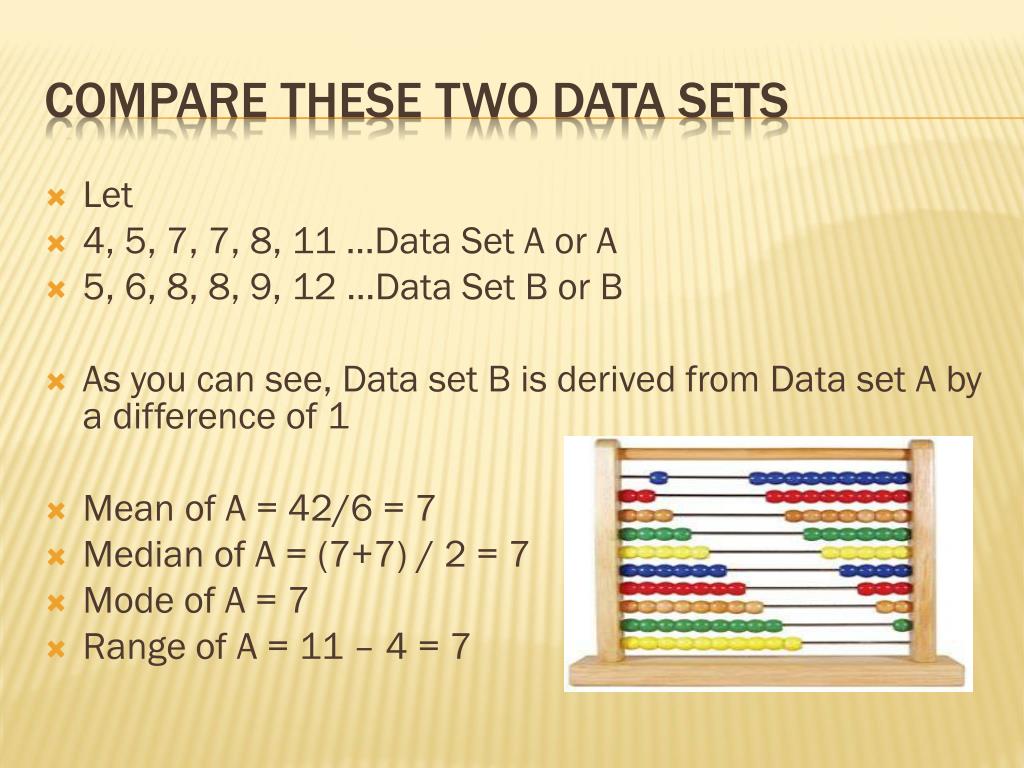 COMPARE THESE TWO DATA SETS

Let
4, 5, 7, 7, 8, 11 …Data Set A or A
5, 6, 8, 8, 9, 12 …Data Set B or B

As you can see, Data set B is derived from Data set A by a difference of 1

Mean of A = 42/6 = 7
Median of A = (7+7) / 2 = 7
Mode of A = 7
Range of A = 11 – 4 = 7